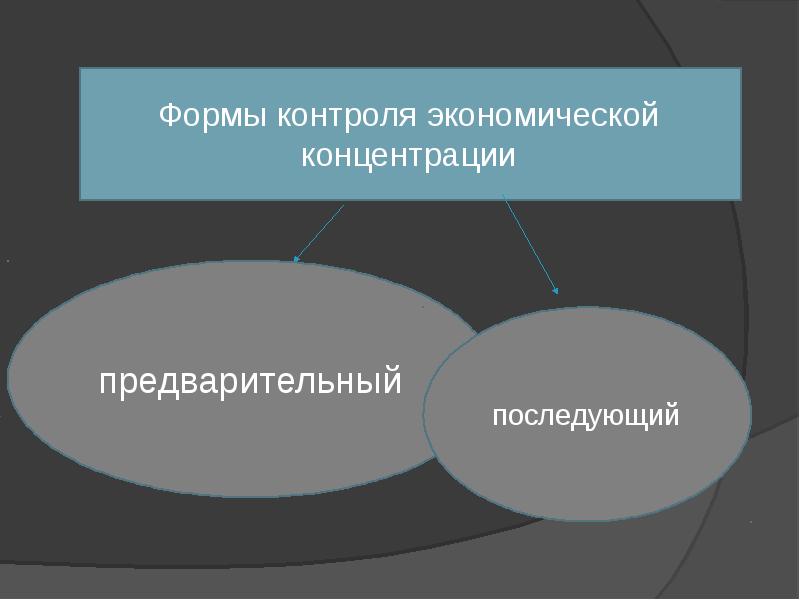 Формы контроля экономической концентрации

предварительный

последующий